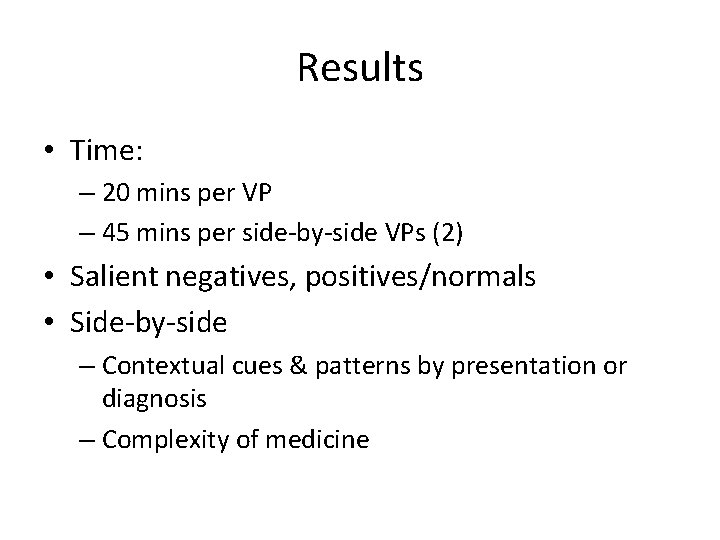 Results

• Time:
– 20 mins per VP
– 45 mins per side-by-side VPs (2)
• Salient negatives, positives/normals
• Side-by-side
– Contextual cues & patterns by presentation or diagnosis
– Complexity of medicine